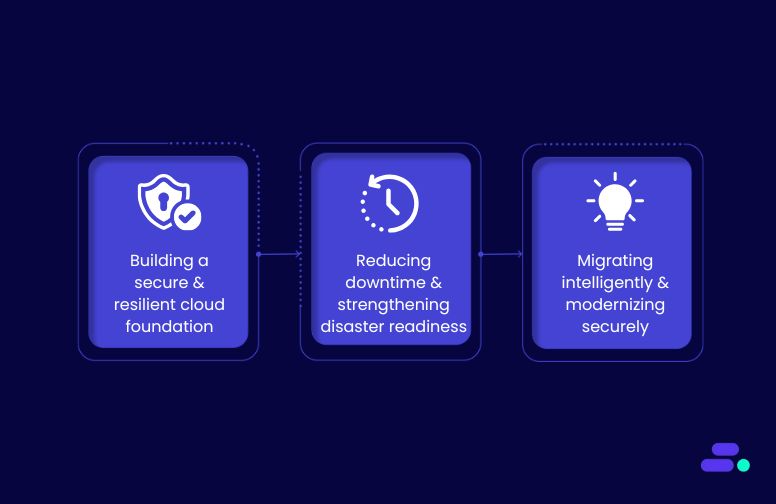 Building a secure & resilient cloud foundation

Reducing downtime & strengthening disaster readiness

Migrating intelligently & modernizing securely